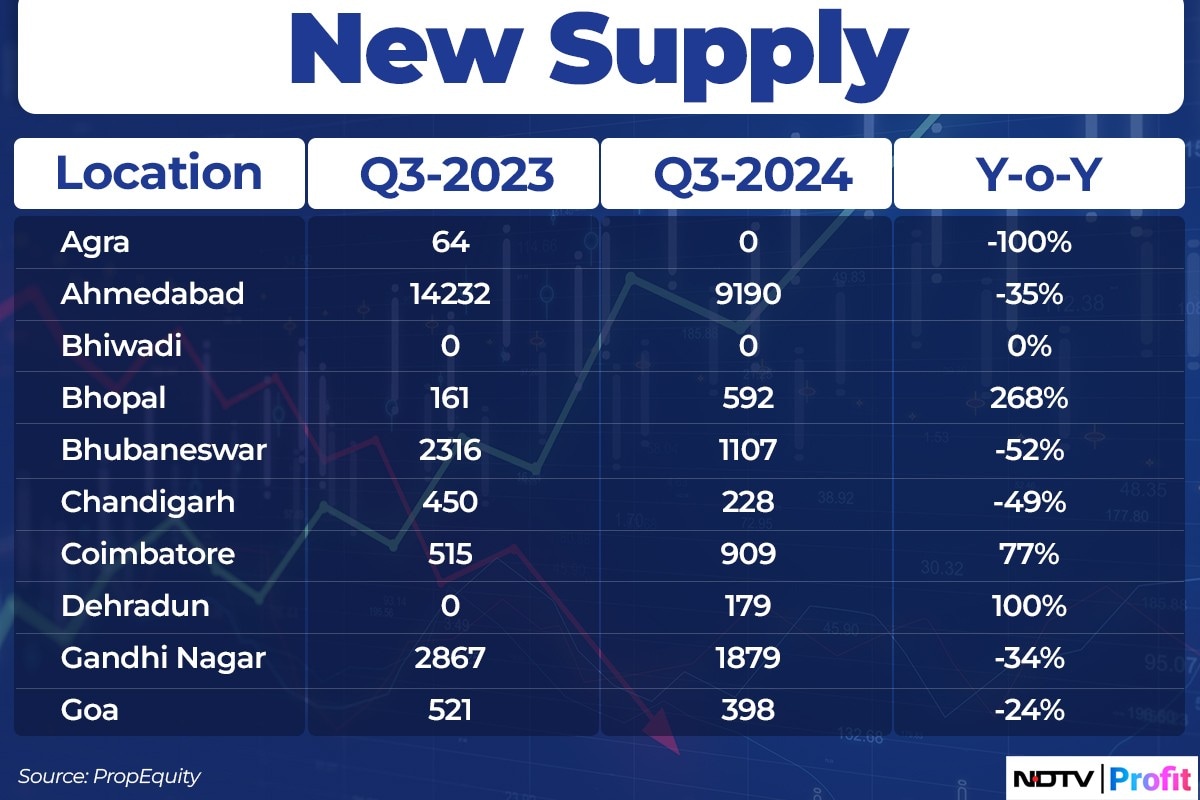 New Supply

| Location | Q3-2023 | Q3-2024 | Y-o-Y |
|---|---|---|---|
| Agra | 64 | 0 | -100% |
| Ahmedabad | 14232 | 9190 | -35% |
| Bhiwadi | 0 | 0 | 0% |
| Bhopal | 161 | 592 | 268% |
| Bhubaneswar | 2316 | 1107 | -52% |
| Chandigarh | 450 | 228 | -49% |
| Coimbatore | 515 | 909 | 77% |
| Dehradun | 0 | 179 | 100% |
| Gandhi Nagar | 2867 | 1879 | -34% |
| Goa | 521 | 398 | -24% |

Source: PropEquity

NDTV | Profit